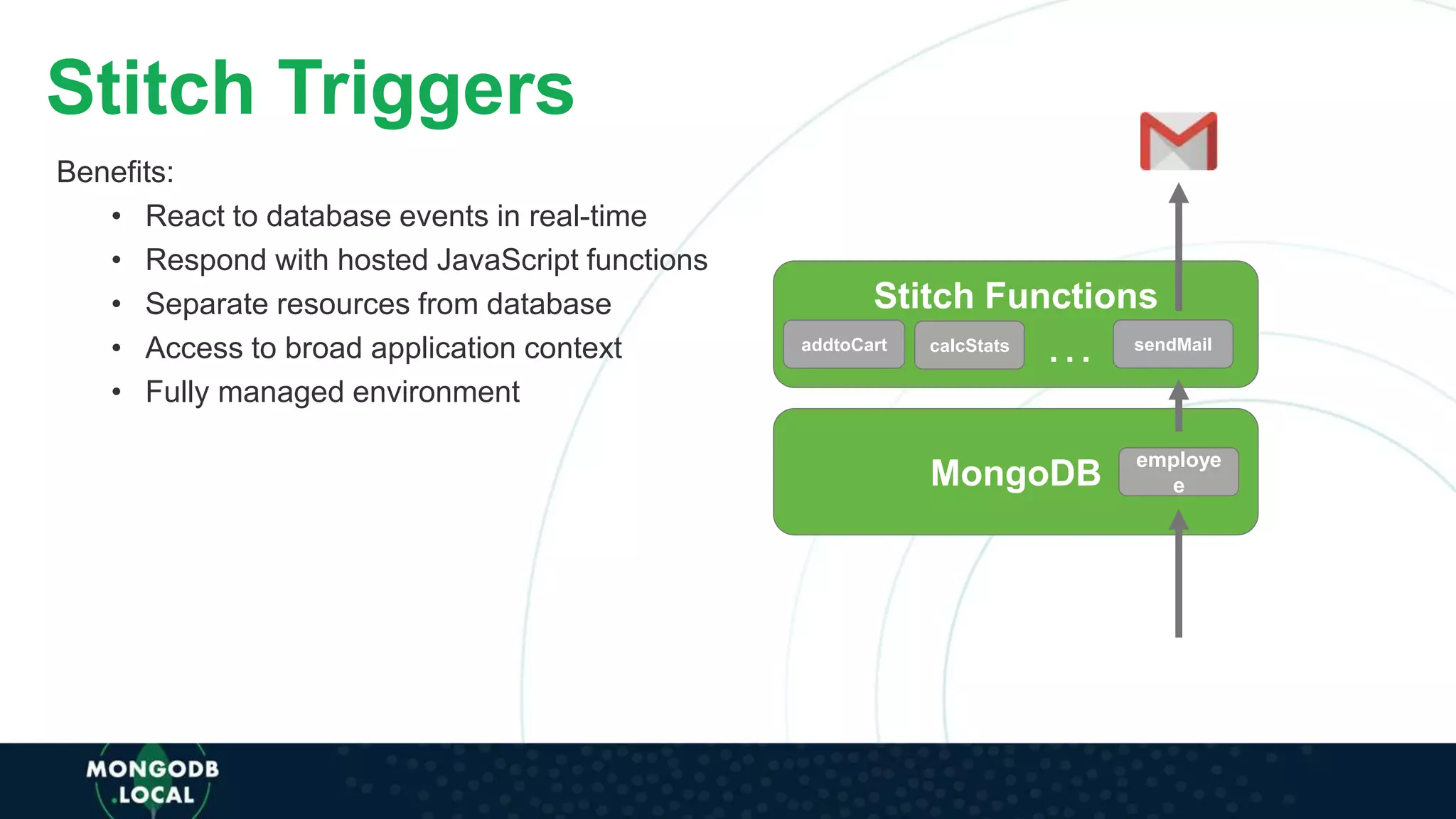 Stitch Triggers

Benefits:

• React to database events in real-time
• Respond with hosted JavaScript functions
• Separate resources from database
• Access to broad application context
• Fully managed environment

Stitch Functions

addtoCart

calcStats

...

sendMail

MongoDB

employe
e

MONGODB
.LOCAL